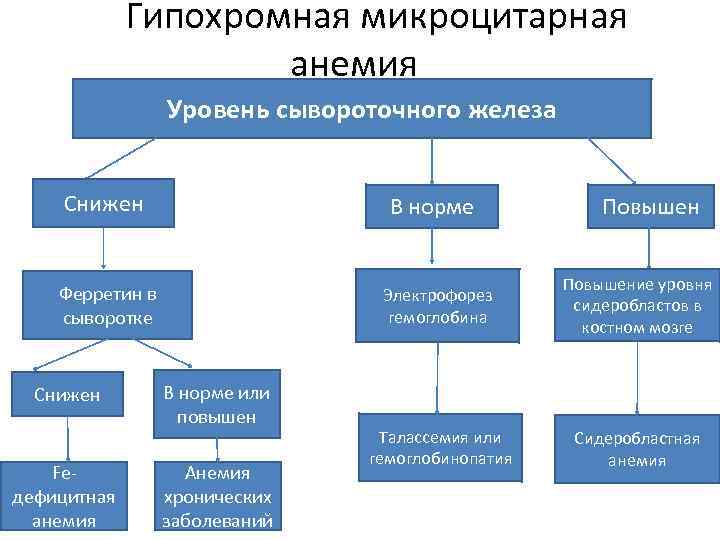 Гипохромная микроцитарная анемия

Уровень сывороточного железа

Снижен

В норме

Повышен

Ферретин в сыворотке

Электрофорез гемоглобина

Повышение уровня сидеробластов в костном мозге

Снижен

В норме или повышен

Талассемия или гемоглобинопатия

Сидеробластная анемия

Fe-дефицитная анемия

Анемия хронических заболеваний